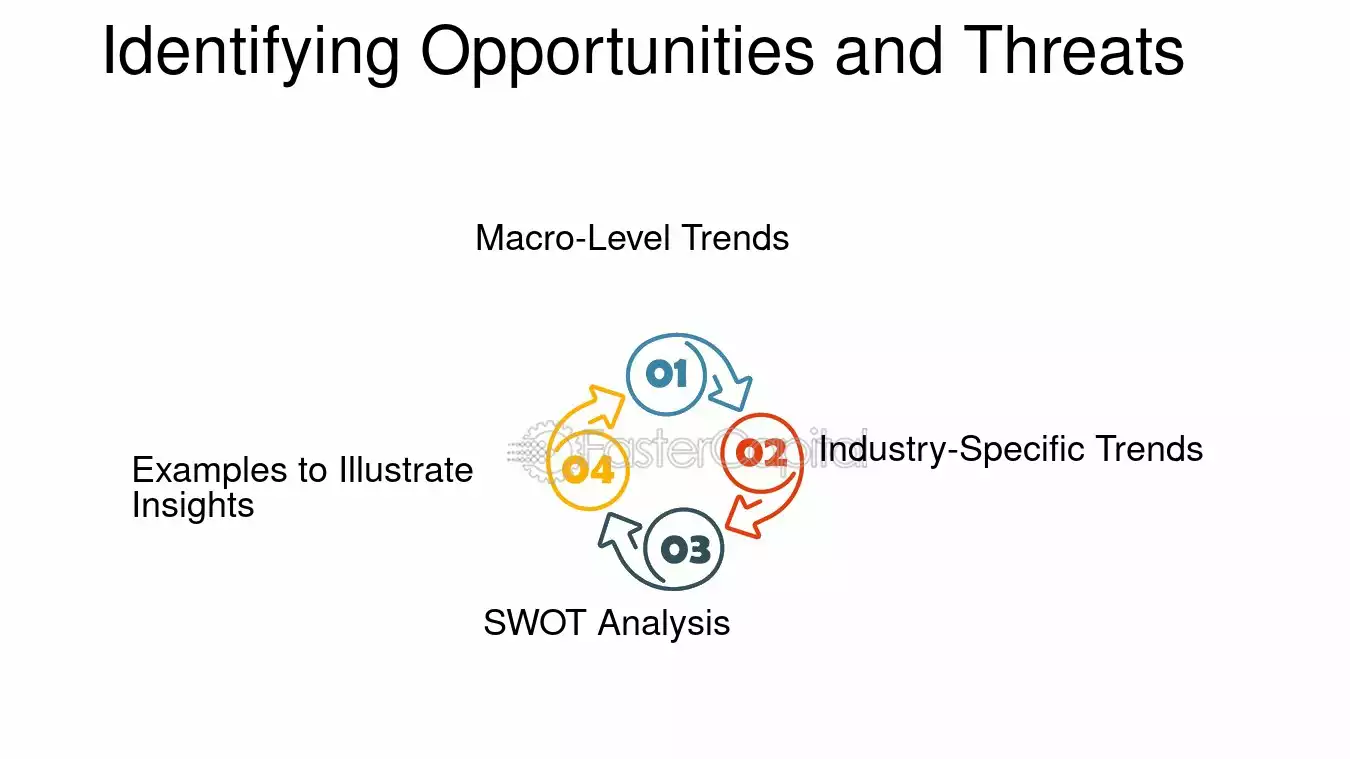 Identifying Opportunities and Threats

Macro-Level Trends

01

02

Industry-Specific Trends

03

SWOT Analysis

04

Examples to Illustrate Insights

FasterCapital